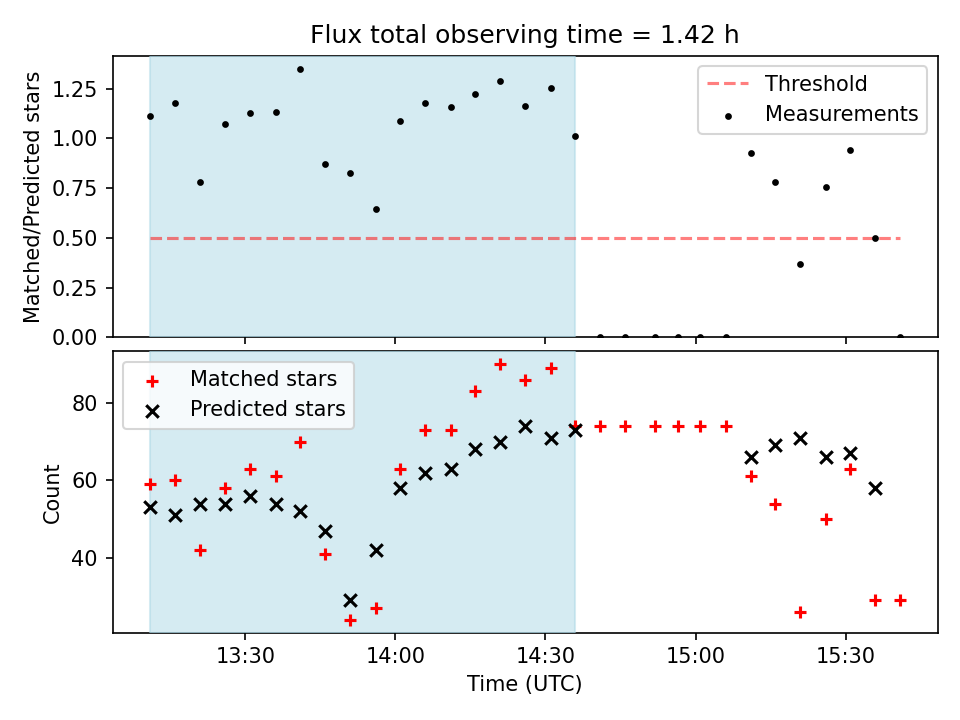 Flux total observing time = 1.42 h

Matched/Predicted stars

1.25
1.00
0.75
0.50
0.25
0.00

Threshold
Measurements

Count

80
60
40

Matched stars
Predicted stars

13:30
14:00
14:30
15:00
15:30

Time (UTC)